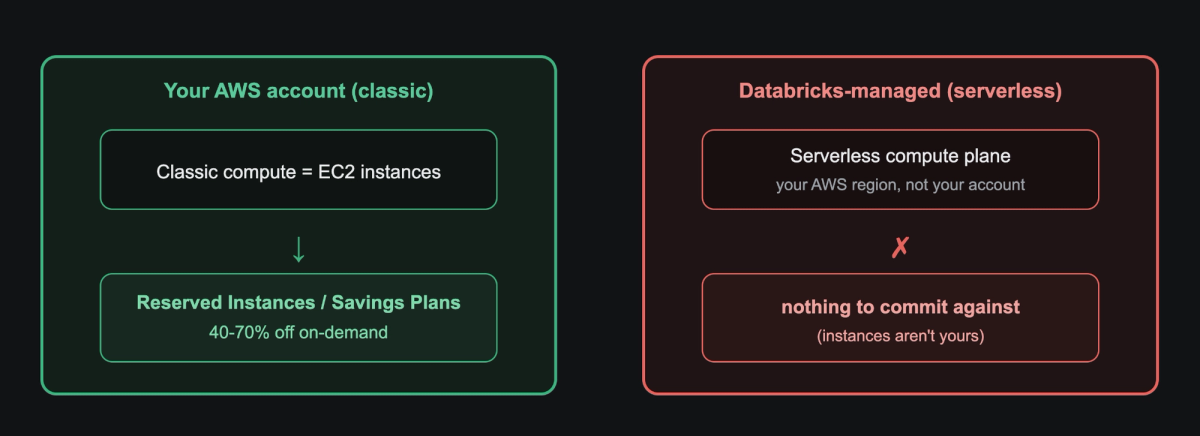 Your AWS account (classic)

Classic compute = EC2 instances

↓

Reserved Instances / Savings Plans
40-70% off on-demand

Databricks-managed (serverless)

Serverless compute plane
your AWS region, not your account

✗

nothing to commit against
(instances aren't yours)